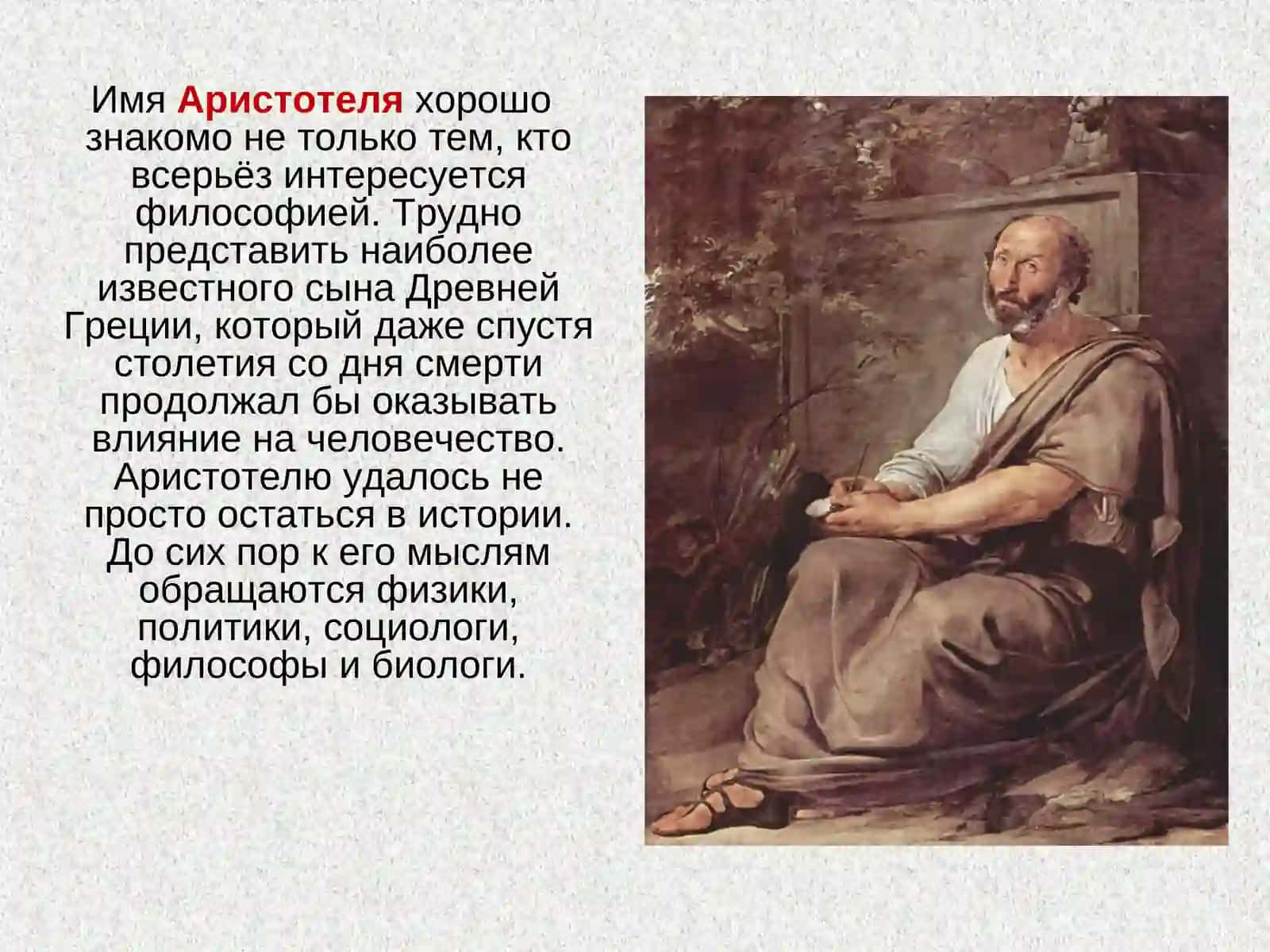 Имя Аристотеля хорошо знакомо не только тем, кто всерьёз интересуется философией. Трудно представить наиболее известного сына Древней Греции, который даже спустя столетия со дня смерти продолжал бы оказывать влияние на человечество. Аристотелю удалось не просто остаться в истории. До сих пор к его мыслям обращаются физики, политики, социологи, философы и биологи.